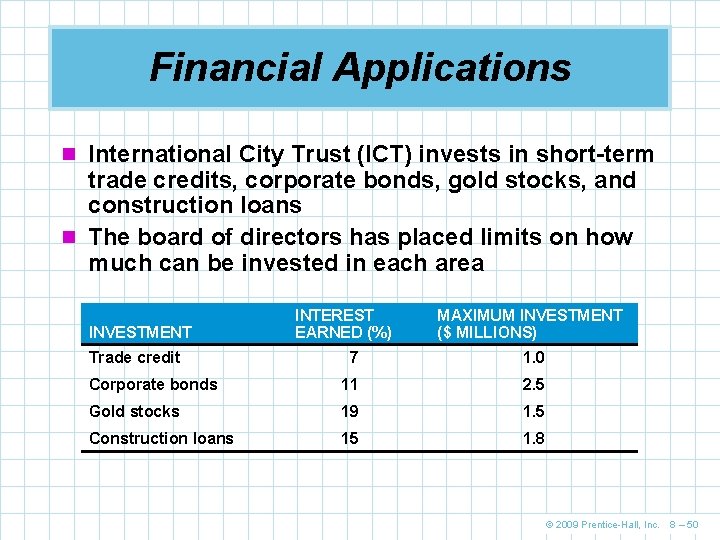 Financial Applications

International City Trust (ICT) invests in short-term trade credits, corporate bonds, gold stocks, and construction loans

The board of directors has placed limits on how much can be invested in each area

| INVESTMENT | INTEREST EARNED (%) | MAXIMUM INVESTMENT ($ MILLIONS) |
|---|---|---|
| Trade credit | 7 | 1.0 |
| Corporate bonds | 11 | 2.5 |
| Gold stocks | 19 | 1.5 |
| Construction loans | 15 | 1.8 |

© 2009 Prentice-Hall, Inc. 8 – 50